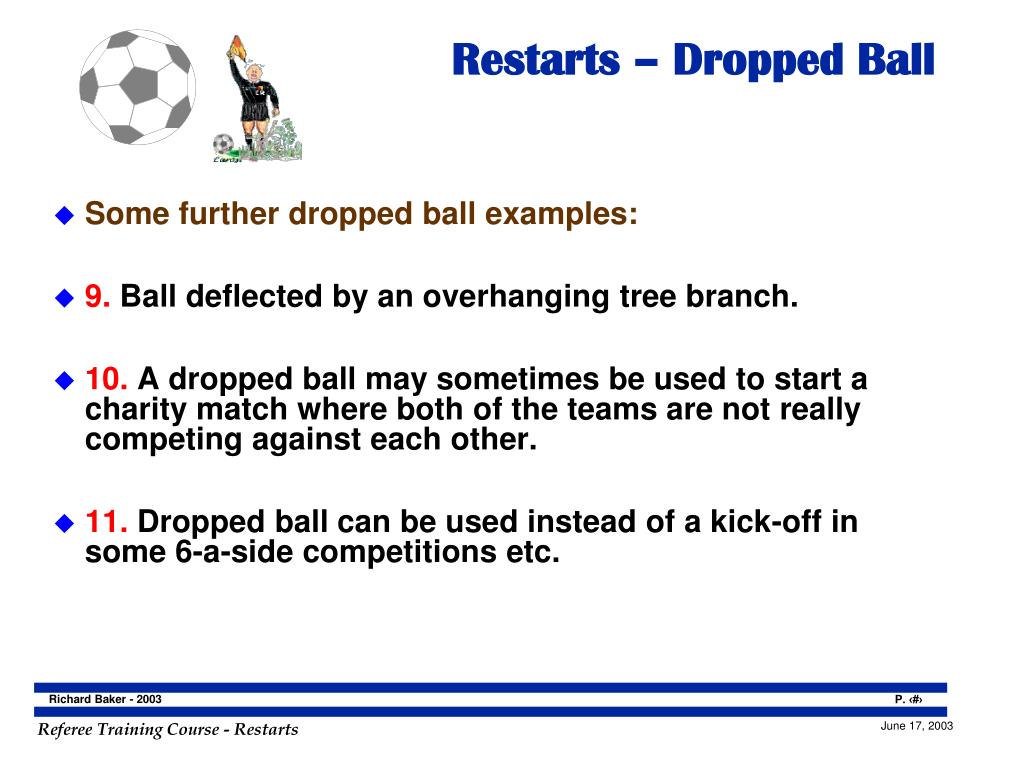 Restarts – Dropped Ball

Some further dropped ball examples:

9. Ball deflected by an overhanging tree branch.

10. A dropped ball may sometimes be used to start a charity match where both of the teams are not really competing against each other.

11. Dropped ball can be used instead of a kick-off in some 6-a-side competitions etc.

Richard Baker - 2003

P. ‹#›

Referee Training Course - Restarts

June 17, 2003